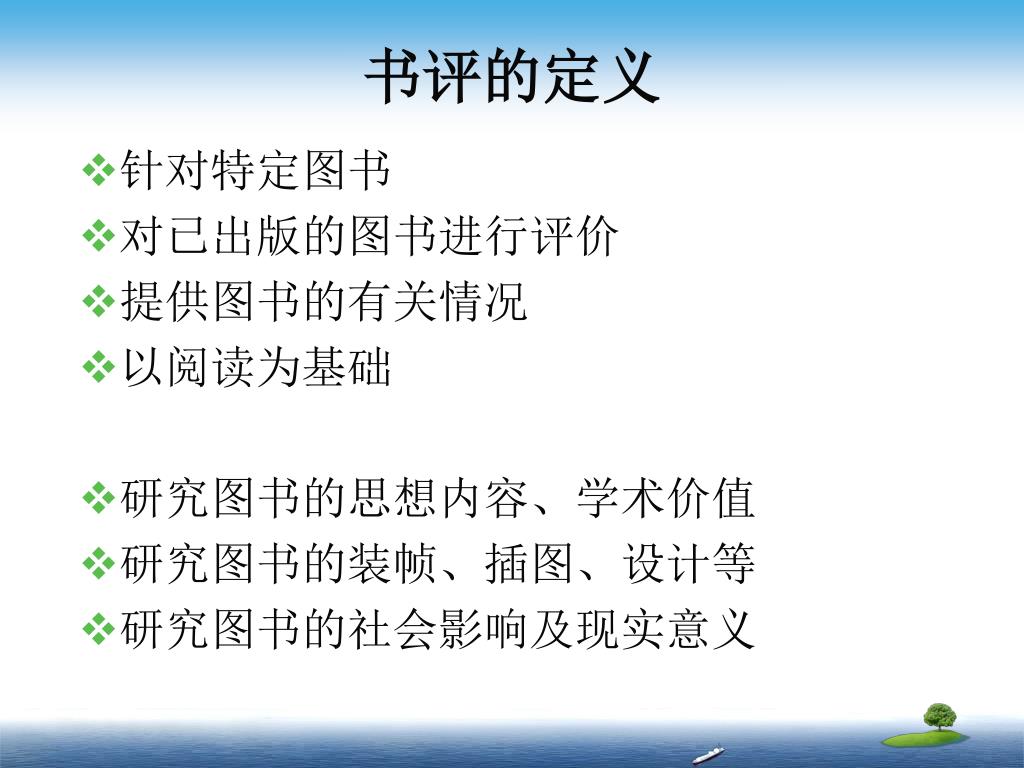 书评的定义

❖针对特定图书
❖对已出版的图书进行评价
❖提供图书的有关情况
❖以阅读为基础

❖研究图书的思想内容、学术价值
❖研究图书的装帧、插图、设计等
❖研究图书的社会影响及现实意义